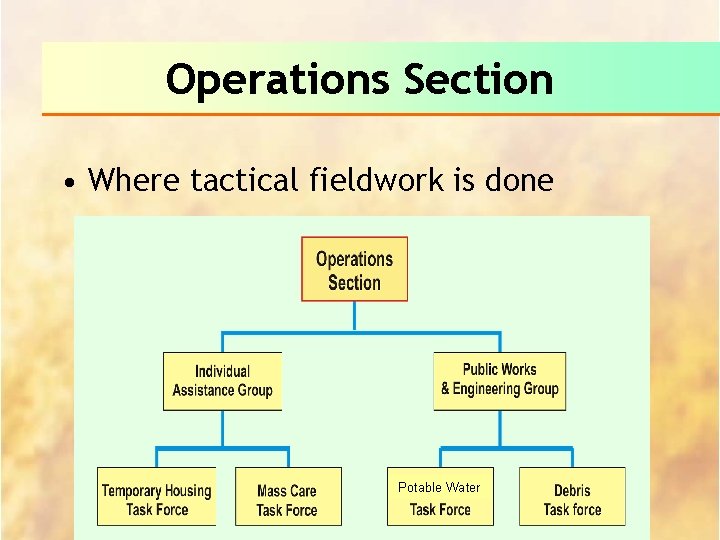 Operations Section

• Where tactical fieldwork is done

Operations Section

Individual Assistance Group

Public Works & Engineering Group

Temporary Housing Task Force

Mass Care Task Force

Potable Water Task Force

Debris Task force